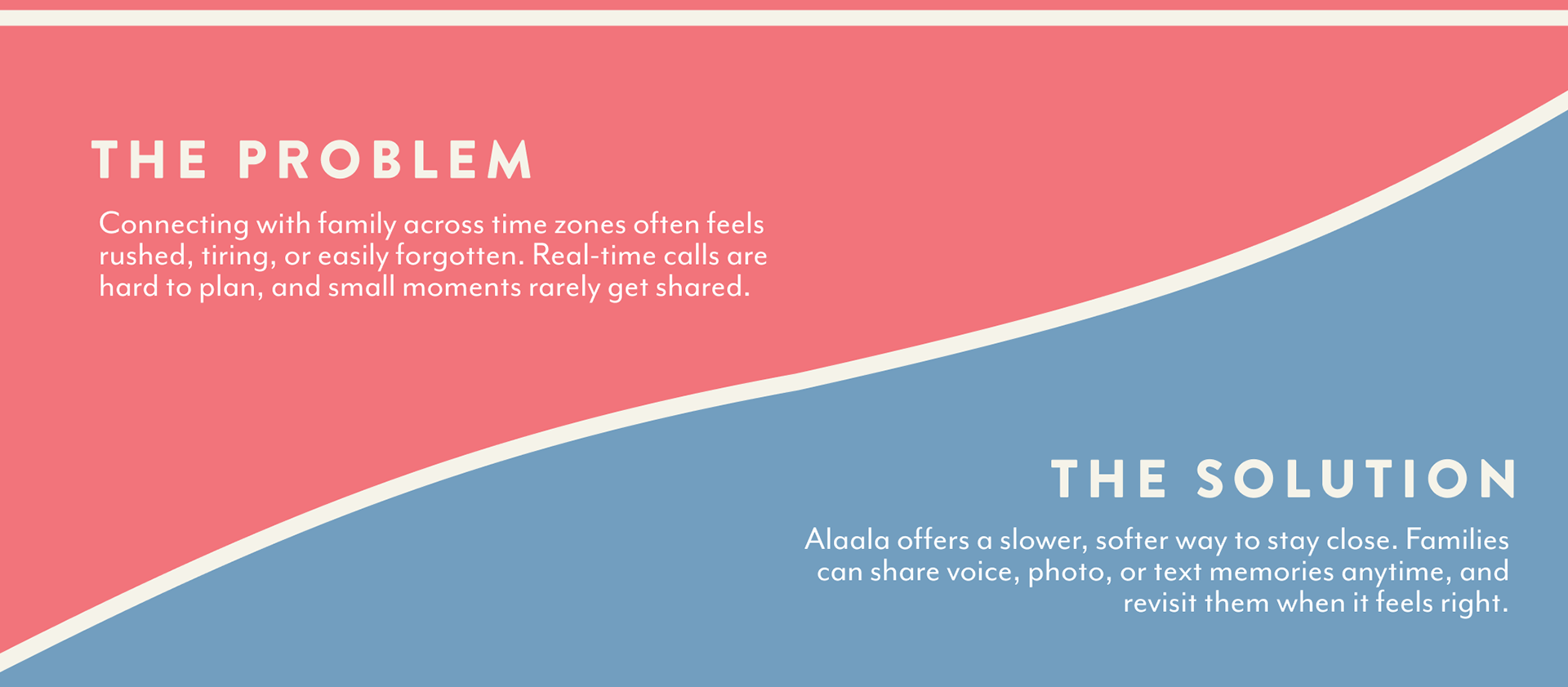 THE PROBLEM

Connecting with family across time zones often feels rushed, tiring, or easily forgotten. Real-time calls are hard to plan, and small moments rarely get shared.

THE SOLUTION

Alaala offers a slower, softer way to stay close. Families can share voice, photo, or text memories anytime, and revisit them when it feels right.